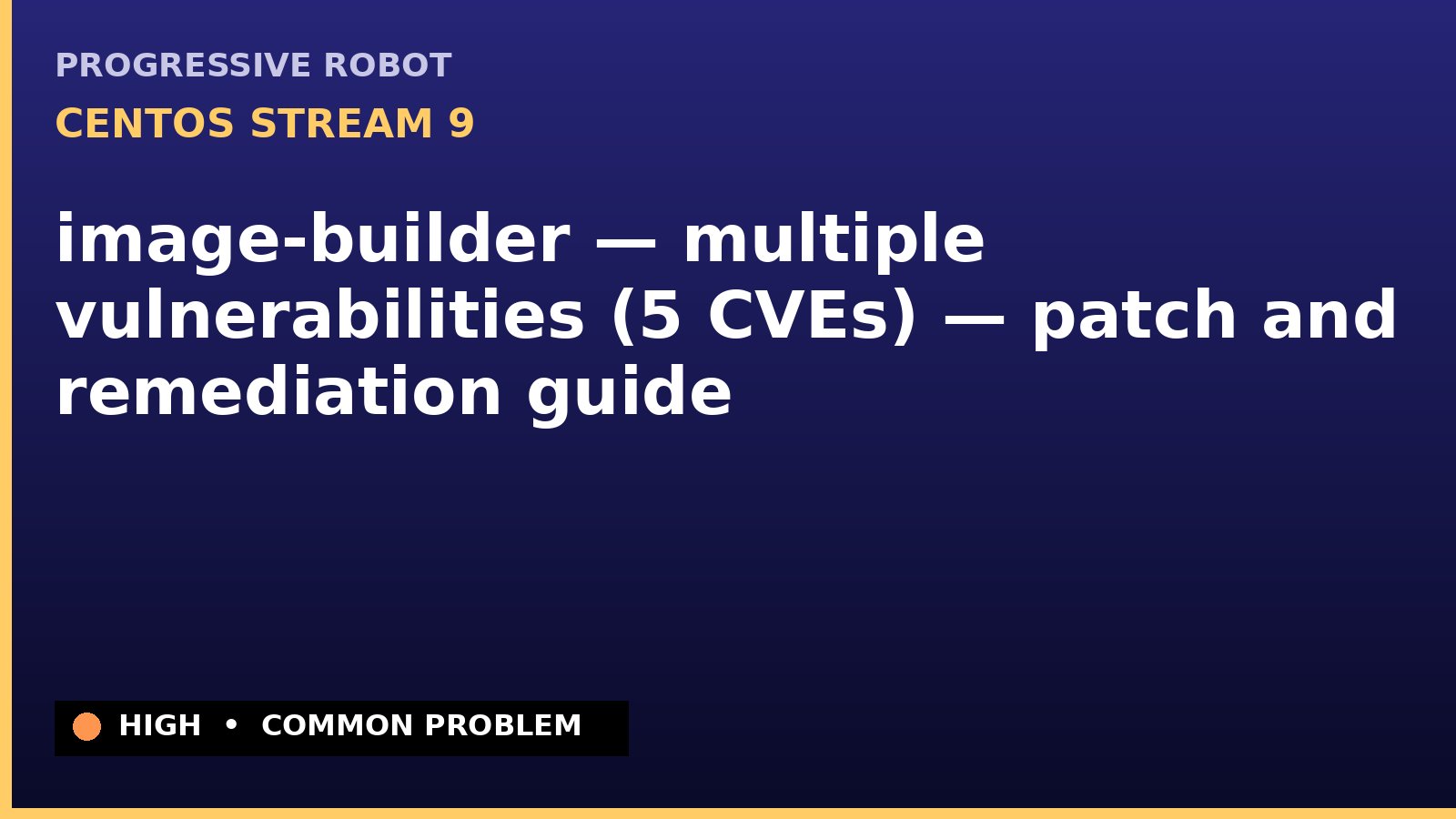 PROGRESSIVE ROBOT
CENTOS STREAM 9

image-builder — multiple vulnerabilities (5 CVEs) — patch and remediation guide

HIGH • COMMON PROBLEM